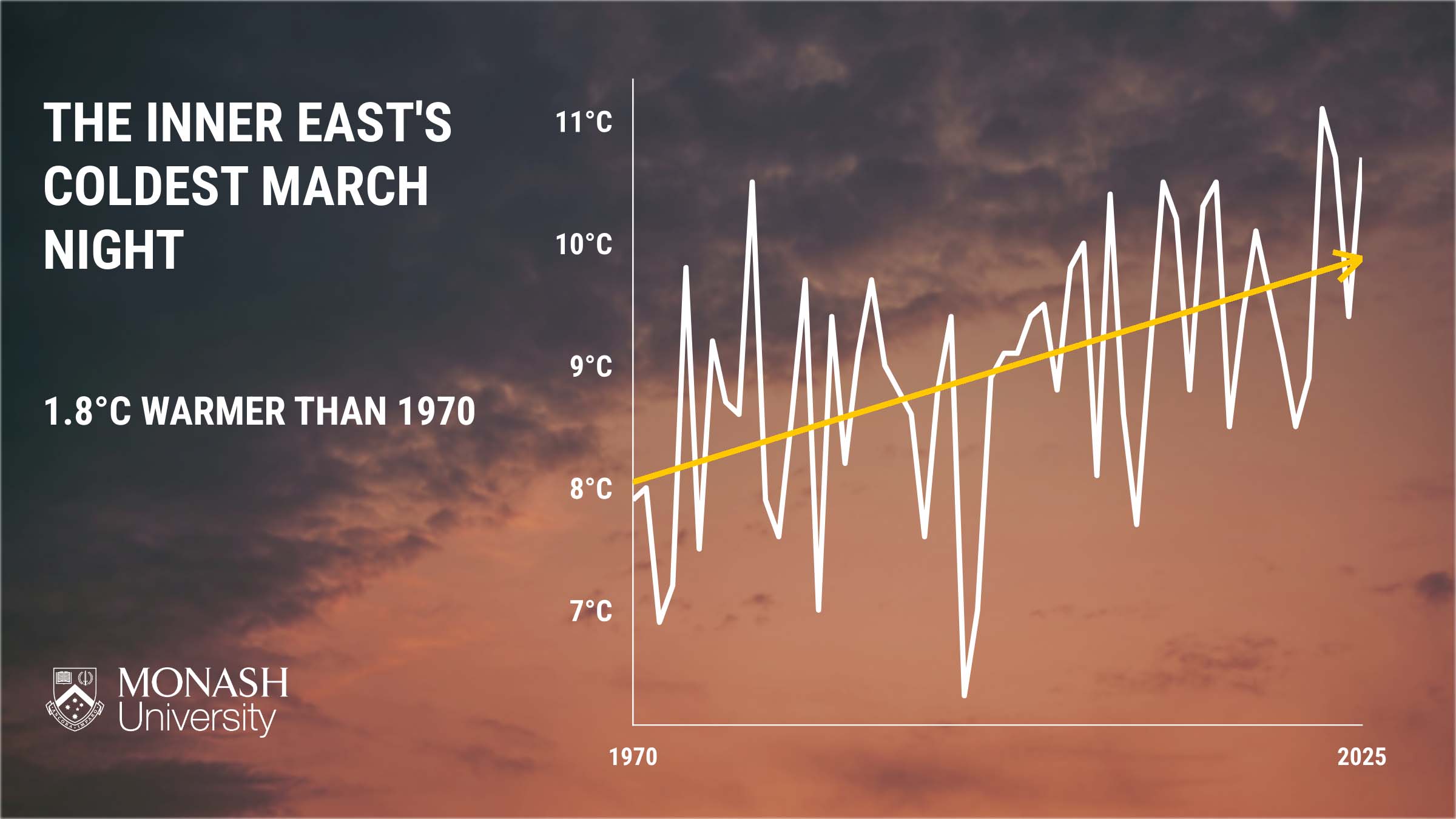 THE INNER EAST'S COLDEST MARCH NIGHT

1.8°C WARMER THAN 1970

MONASH University

11°C
10°C
9°C
8°C
7°C

1970
2025